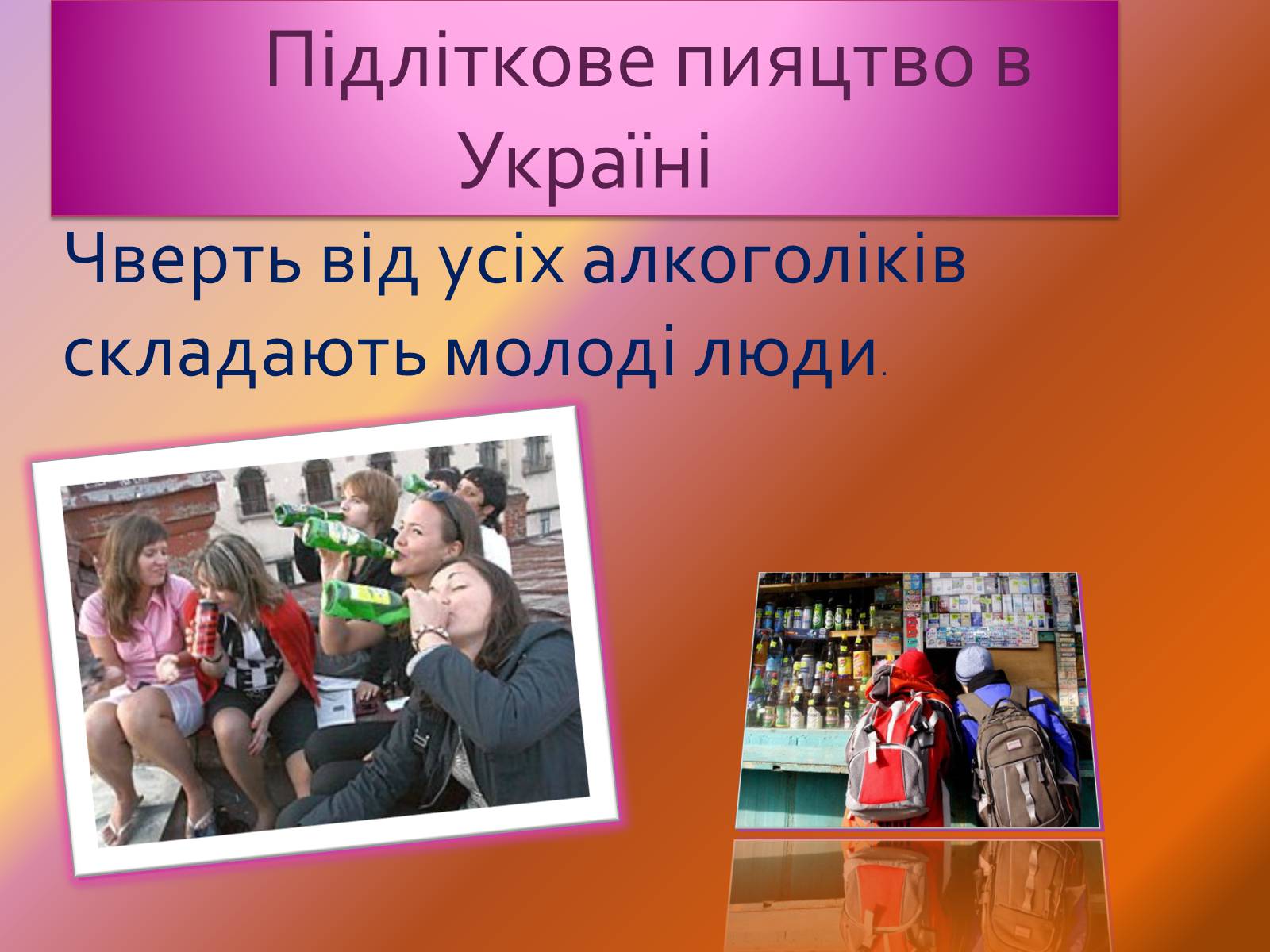 Підліткове пияцтво в Україні

Чверть від усіх алкоголіків складають молоді люди.